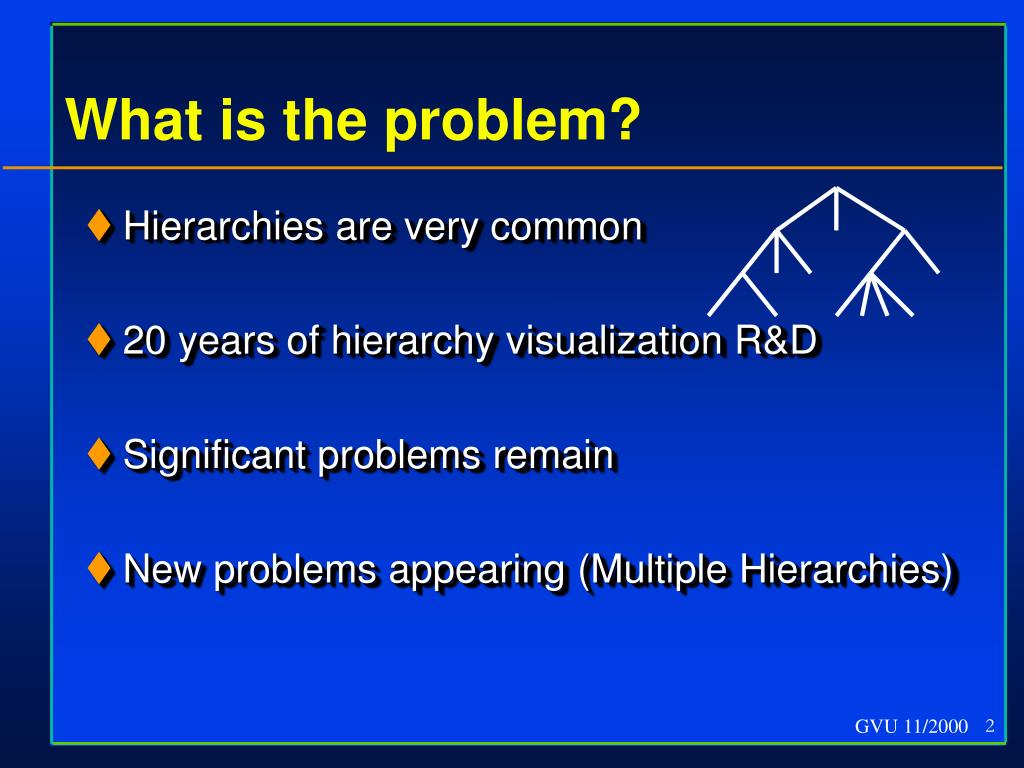 What is the problem?

♦ Hierarchies are very common

♦ 20 years of hierarchy visualization R&D

♦ Significant problems remain

♦ New problems appearing (Multiple Hierarchies)

GVU 11/2000 2